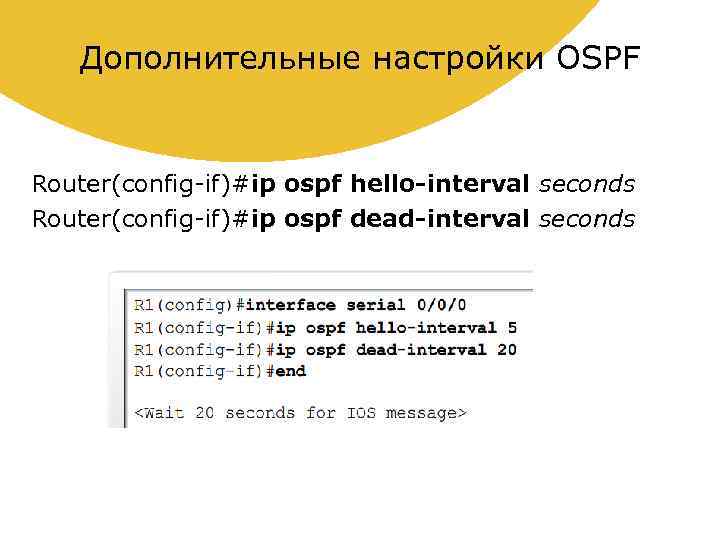 Дополнительные настройки OSPF

Router(config-if)#ip ospf hello-interval seconds
Router(config-if)#ip ospf dead-interval seconds

R1(config)#interface serial 0/0/0
R1(config-if)#ip ospf hello-interval 5
R1(config-if)#ip ospf dead-interval 20
R1(config-if)#end

<Wait 20 seconds for IOS message>